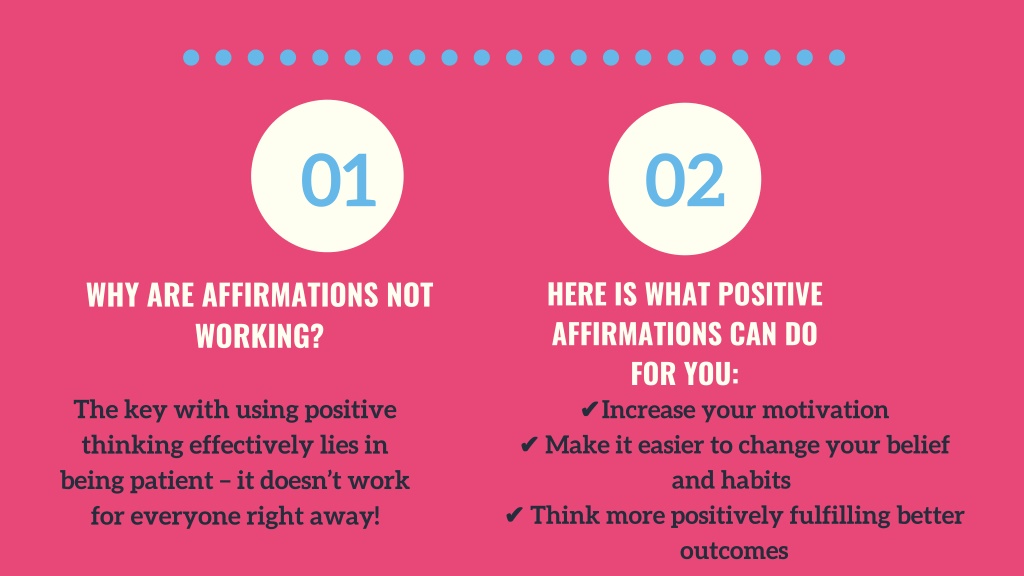 01

WHY ARE AFFIRMATIONS NOT WORKING?

The key with using positive thinking effectively lies in being patient – it doesn't work for everyone right away!

02

HERE IS WHAT POSITIVE AFFIRMATIONS CAN DO FOR YOU:

✔Increase your motivation
✔ Make it easier to change your belief and habits
✔ Think more positively fulfilling better outcomes